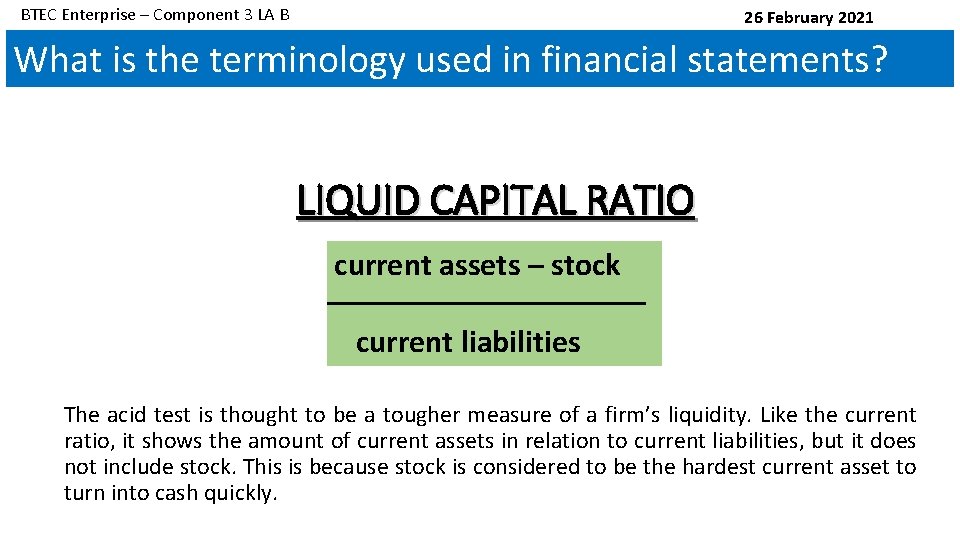 BTEC Enterprise – Component 3 LA B

26 February 2021

What is the terminology used in financial statements?

LIQUID CAPITAL RATIO

$\frac{\text{current assets – stock}}{\text{current liabilities}}$

The acid test is thought to be a tougher measure of a firm's liquidity. Like the current ratio, it shows the amount of current assets in relation to current liabilities, but it does not include stock. This is because stock is considered to be the hardest current asset to turn into cash quickly.